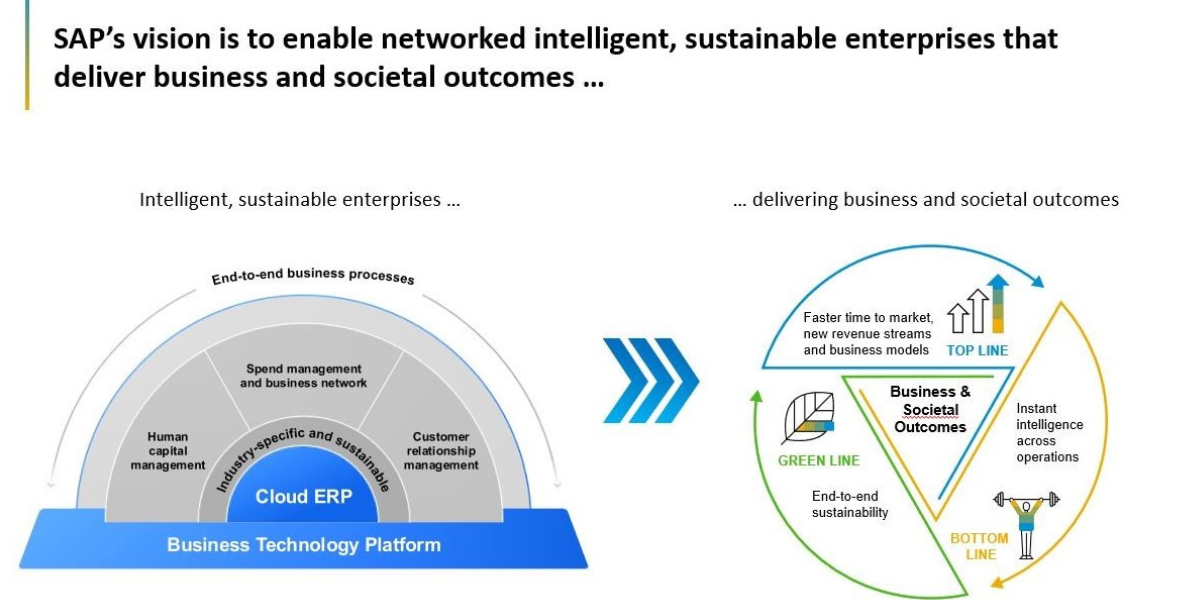 SAP's vision is to enable networked intelligent, sustainable enterprises that deliver business and societal outcomes …

Intelligent, sustainable enterprises …

End-to-end business processes

Spend management and business network

Human capital management

Customer relationship management

Industry-specific and sustainable

Cloud ERP

Business Technology Platform

… delivering business and societal outcomes

Faster time to market, new revenue streams and business models

TOP LINE

Business & Societal Outcomes

Instant intelligence across operations

GREEN LINE

End-to-end sustainability

BOTTOM LINE